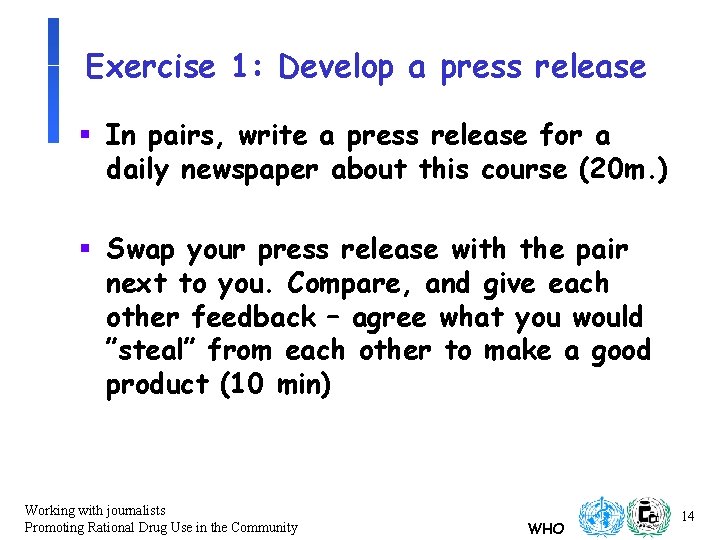 Exercise 1: Develop a press release

▪ In pairs, write a press release for a daily newspaper about this course (20m.)

▪ Swap your press release with the pair next to you. Compare, and give each other feedback – agree what you would ”steal” from each other to make a good product (10 min)

Working with journalists
Promoting Rational Drug Use in the Community

WHO

14